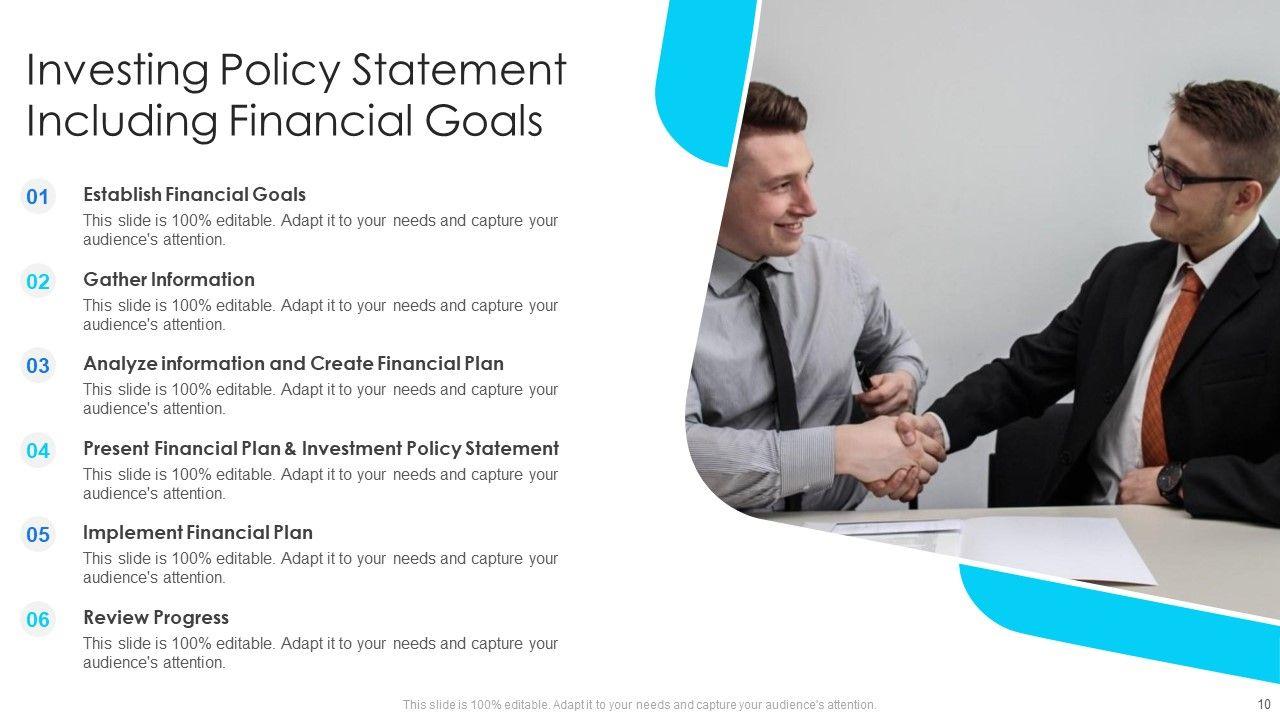 Investing Policy Statement Including Financial Goals

01 Establish Financial Goals
This slide is 100% editable. Adapt it to your needs and capture your audience's attention.

02 Gather Information
This slide is 100% editable. Adapt it to your needs and capture your audience's attention.

03 Analyze information and Create Financial Plan
This slide is 100% editable. Adapt it to your needs and capture your audience's attention.

04 Present Financial Plan & Investment Policy Statement
This slide is 100% editable. Adapt it to your needs and capture your audience's attention.

05 Implement Financial Plan
This slide is 100% editable. Adapt it to your needs and capture your audience's attention.

06 Review Progress
This slide is 100% editable. Adapt it to your needs and capture your audience's attention.

This slide is 100% editable. Adapt it to your needs and capture your audience's attention.

10